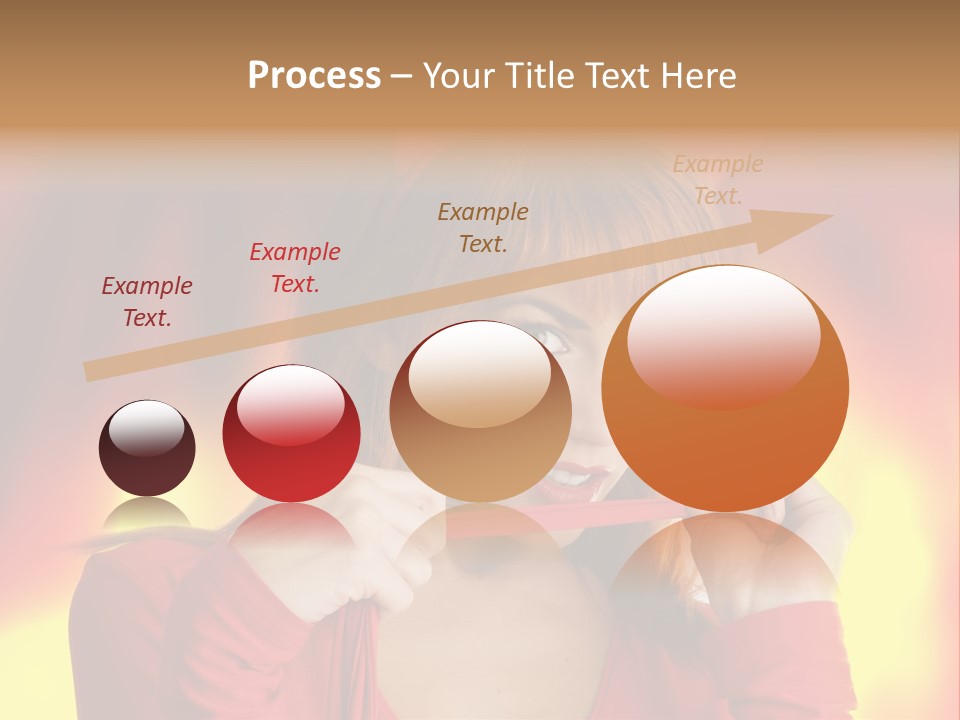 Process – Your Title Text Here

Example Text.

Example Text.

Example Text.

Example Text.